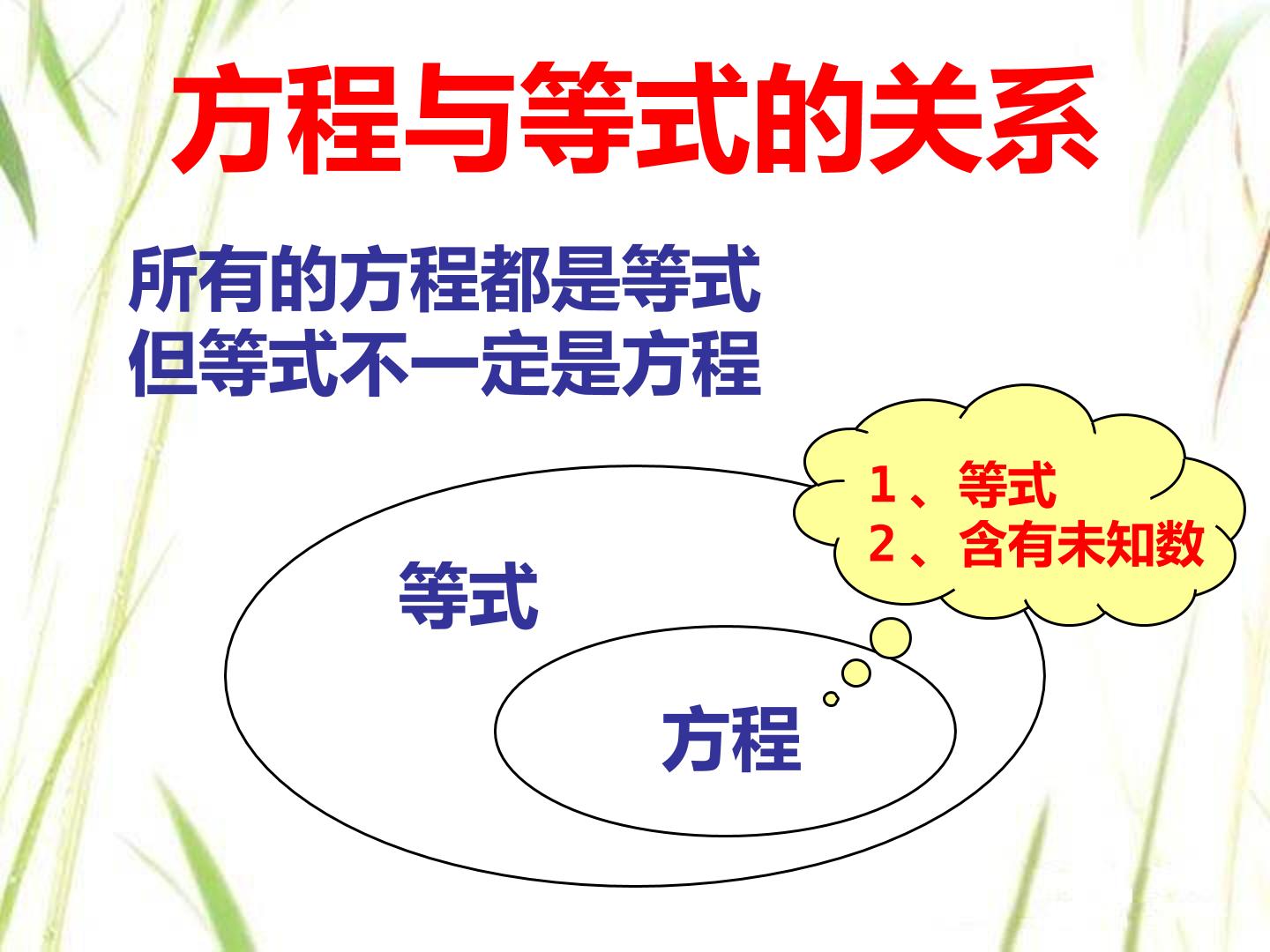 方程与等式的关系

所有的方程都是等式
但等式不一定是方程

1、等式
2、含有未知数

等式

方程